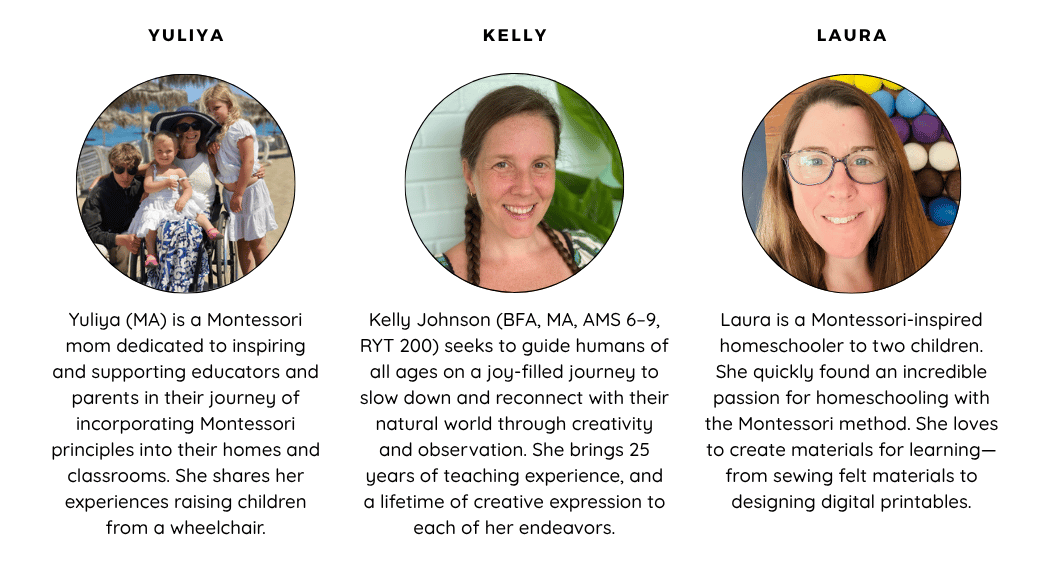 YULIYA

Yuliya (MA) is a Montessori mom dedicated to inspiring and supporting educators and parents in their journey of incorporating Montessori principles into their homes and classrooms. She shares her experiences raising children from a wheelchair.

KELLY

Kelly Johnson (BFA, MA, AMS 6–9, RYT 200) seeks to guide humans of all ages on a joy-filled journey to slow down and reconnect with their natural world through creativity and observation. She brings 25 years of teaching experience, and a lifetime of creative expression to each of her endeavors.

LAURA

Laura is a Montessori-inspired homeschooler to two children. She quickly found an incredible passion for homeschooling with the Montessori method. She loves to create materials for learning—from sewing felt materials to designing digital printables.